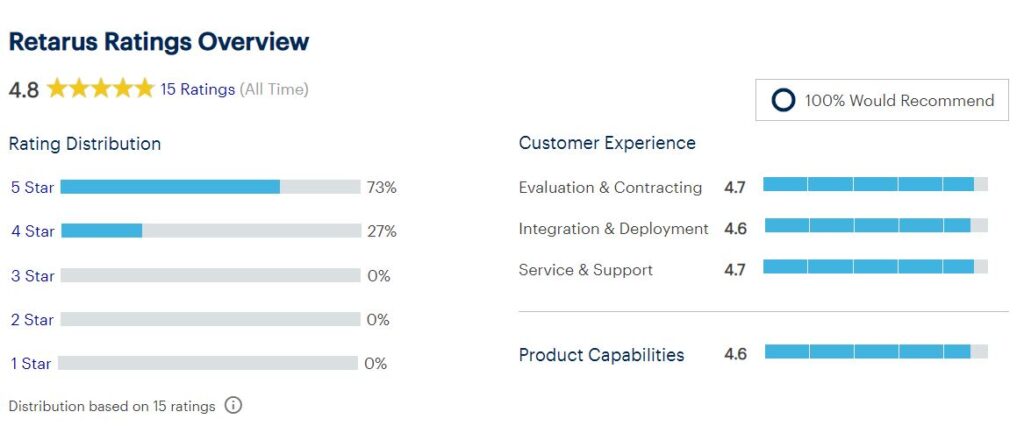 Retarus Ratings Overview

4.8 15 Ratings (All Time)

100% Would Recommend

Rating Distribution

5 Star 73%

4 Star 27%

3 Star 0%

2 Star 0%

1 Star 0%

Distribution based on 15 ratings

Customer Experience

Evaluation & Contracting 4.7

Integration & Deployment 4.6

Service & Support 4.7

Product Capabilities 4.6